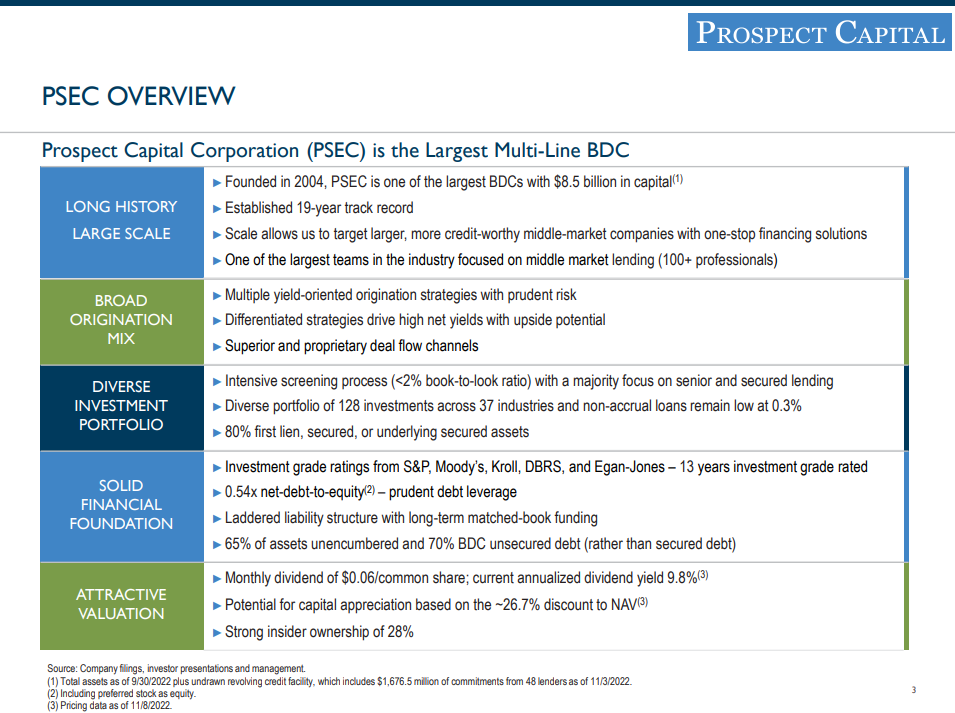 PROSPECT CAPITAL

PSEC OVERVIEW

Prospect Capital Corporation (PSEC) is the Largest Multi-Line BDC

| | |
|---|---|
| LONG HISTORY LARGE SCALE | ► Founded in 2004, PSEC is one of the largest BDCs with \$8.5 billion in capital$^{(1)}$ ► Established 19-year track record ► Scale allows us to target larger, more credit-worthy middle-market companies with one-stop financing solutions ► One of the largest teams in the industry focused on middle market lending (100+ professionals) |
| BROAD ORIGINATION MIX | ► Multiple yield-oriented origination strategies with prudent risk ► Differentiated strategies drive high net yields with upside potential ► Superior and proprietary deal flow channels |
| DIVERSE INVESTMENT PORTFOLIO | ► Intensive screening process (<2% book-to-look ratio) with a majority focus on senior and secured lending ► Diverse portfolio of 128 investments across 37 industries and non-accrual loans remain low at 0.3% ► 80% first lien, secured, or underlying secured assets |
| SOLID FINANCIAL FOUNDATION | ► Investment grade ratings from S&P, Moody's, Kroll, DBRS, and Egan-Jones – 13 years investment grade rated ► 0.54x net-debt-to-equity$^{(2)}$ – prudent debt leverage ► Laddered liability structure with long-term matched-book funding ► 65% of assets unencumbered and 70% BDC unsecured debt (rather than secured debt) |
| ATTRACTIVE VALUATION | ► Monthly dividend of \$0.06/common share; current annualized dividend yield 9.8%$^{(3)}$ ► Potential for capital appreciation based on the ~26.7% discount to NAV$^{(3)}$ ► Strong insider ownership of 28% |

Source: Company filings, investor presentations and management.
(1) Total assets as of 9/30/2022 plus undrawn revolving credit facility, which includes \$1,676.5 million of commitments from 48 lenders as of 11/3/2022.
(2) Including preferred stock as equity.
(3) Pricing data as of 11/8/2022.

3